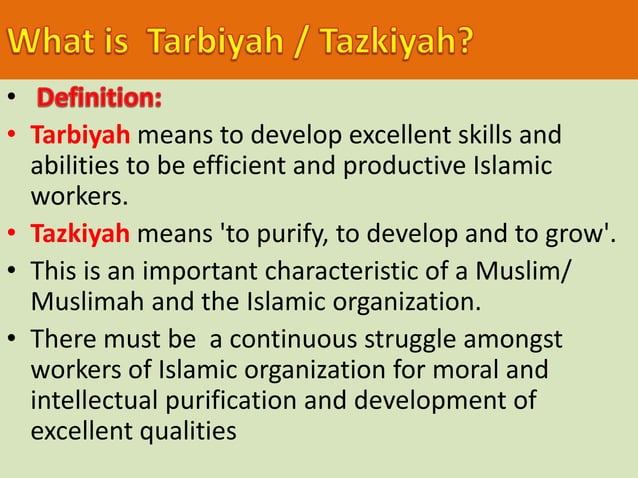 What is Tarbiyah / Tazkiyah?

• Definition:

• Tarbiyah means to develop excellent skills and abilities to be efficient and productive Islamic workers.

• Tazkiyah means 'to purify, to develop and to grow'.

• This is an important characteristic of a Muslim/ Muslimah and the Islamic organization.

• There must be a continuous struggle amongst workers of Islamic organization for moral and intellectual purification and development of excellent qualities